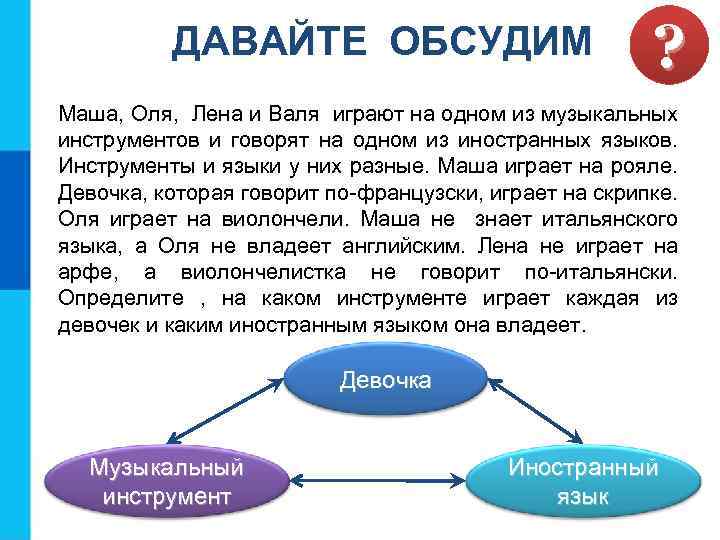 ДАВАЙТЕ ОБСУДИМ

?

Маша, Оля, Лена и Валя играют на одном из музыкальных инструментов и говорят на одном из иностранных языков. Инструменты и языки у них разные. Маша играет на рояле. Девочка, которая говорит по-французски, играет на скрипке. Оля играет на виолончели. Маша не знает итальянского языка, а Оля не владеет английским. Лена не играет на арфе, а виолончелистка не говорит по-итальянски. Определите , на каком инструменте играет каждая из девочек и каким иностранным языком она владеет.

Девочка

Музыкальный инструмент

Иностранный язык